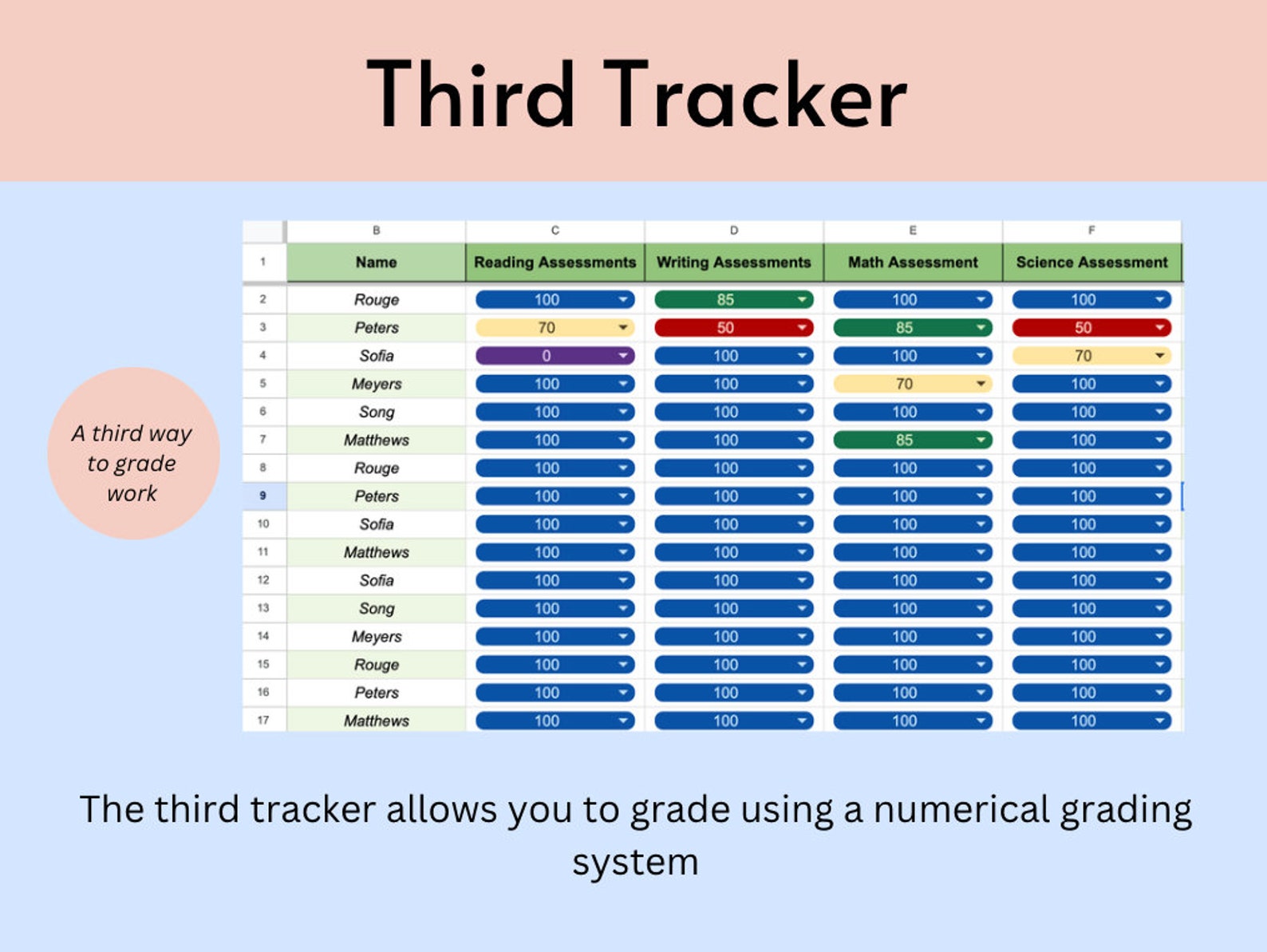 Third Tracker

A third way to grade work

| | B | C | D | E | F |
|---|---|---|---|---|---|
| 1 | Name | Reading Assessments | Writing Assessments | Math Assessment | Science Assessment |
| 2 | Rouge | 100 | 85 | 100 | 100 |
| 3 | Peters | 70 | 50 | 85 | 50 |
| 4 | Sofia | 0 | 100 | 100 | 70 |
| 5 | Meyers | 100 | 100 | 70 | 100 |
| 6 | Song | 100 | 100 | 100 | 100 |
| 7 | Matthews | 100 | 100 | 85 | 100 |
| 8 | Rouge | 100 | 100 | 100 | 100 |
| 9 | Peters | 100 | 100 | 100 | 100 |
| 10 | Sofia | 100 | 100 | 100 | 100 |
| 11 | Matthews | 100 | 100 | 100 | 100 |
| 12 | Sofia | 100 | 100 | 100 | 100 |
| 13 | Song | 100 | 100 | 100 | 100 |
| 14 | Meyers | 100 | 100 | 100 | 100 |
| 15 | Rouge | 100 | 100 | 100 | 100 |
| 16 | Peters | 100 | 100 | 100 | 100 |
| 17 | Matthews | 100 | 100 | 100 | 100 |

The third tracker allows you to grade using a numerical grading system